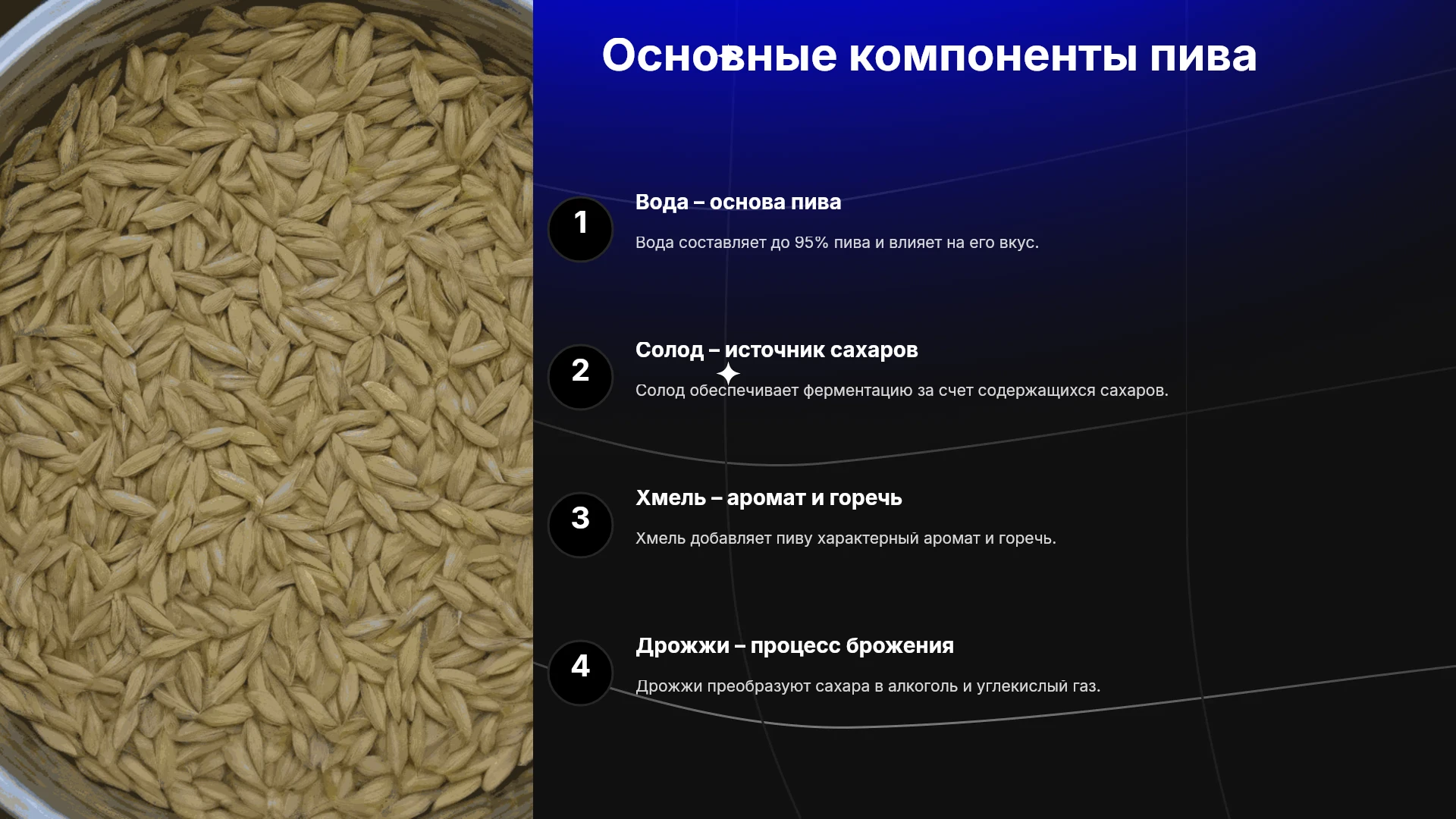 Основные компоненты пива

1

Вода – основа пива

Вода составляет до 95% пива и влияет на его вкус.

2

Солод – источник сахаров

Солод обеспечивает ферментацию за счет содержащихся сахаров.

3

Хмель – аромат и горечь

Хмель добавляет пиву характерный аромат и горечь.

4

Дрожжи – процесс брожения

Дрожжи преобразуют сахара в алкоголь и углекислый газ.